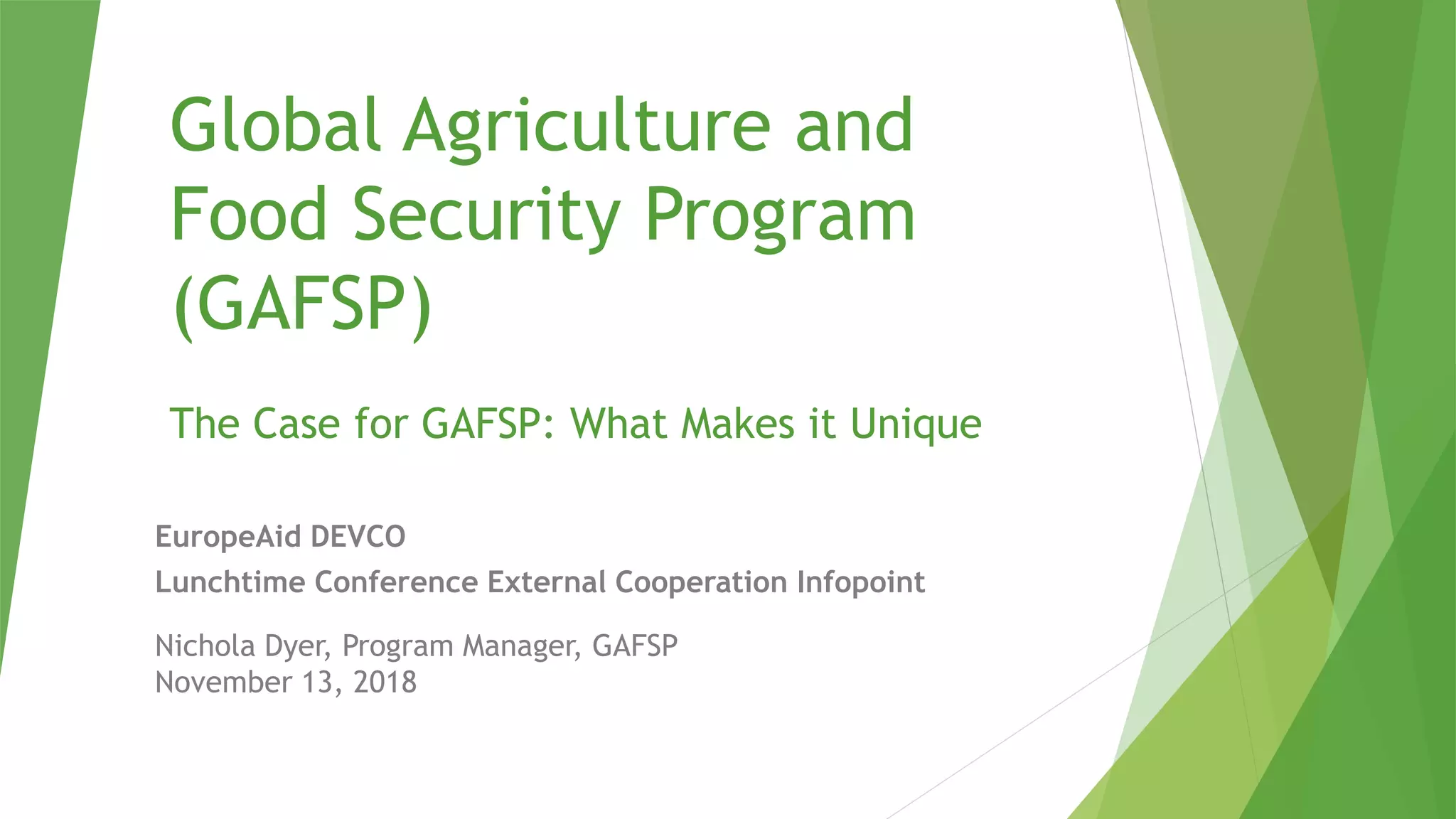 Global Agriculture and Food Security Program (GAFSP)

The Case for GAFSP: What Makes it Unique

EuropeAid DEVCO
Lunchtime Conference External Cooperation Infopoint

Nichola Dyer, Program Manager, GAFSP
November 13, 2018